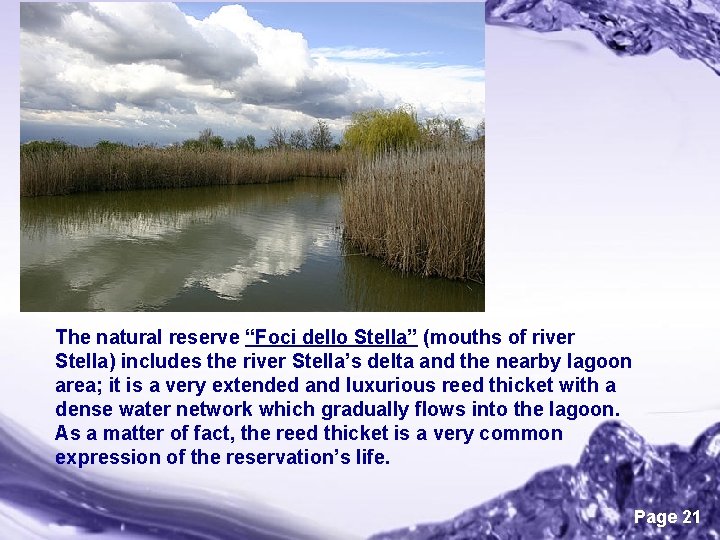 The natural reserve “Foci dello Stella” (mouths of river Stella) includes the river Stella’s delta and the nearby lagoon area; it is a very extended and luxurious reed thicket with a dense water network which gradually flows into the lagoon. As a matter of fact, the reed thicket is a very common expression of the reservation’s life.

Page 21